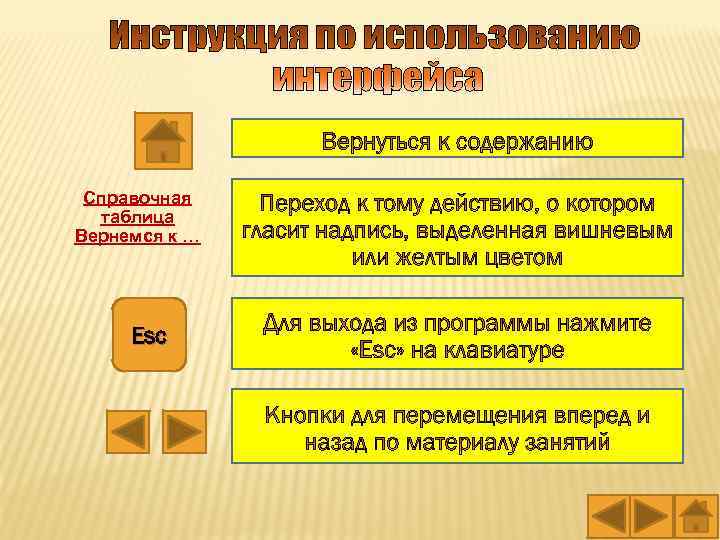 Инструкция по использованию интерфейса

Вернуться к содержанию

Справочная таблица
Вернемся к …

Переход к тому действию, о котором гласит надпись, выделенная вишневым или желтым цветом

Esc

Для выхода из программы нажмите «Esc» на клавиатуре

Кнопки для перемещения вперед и назад по материалу занятий